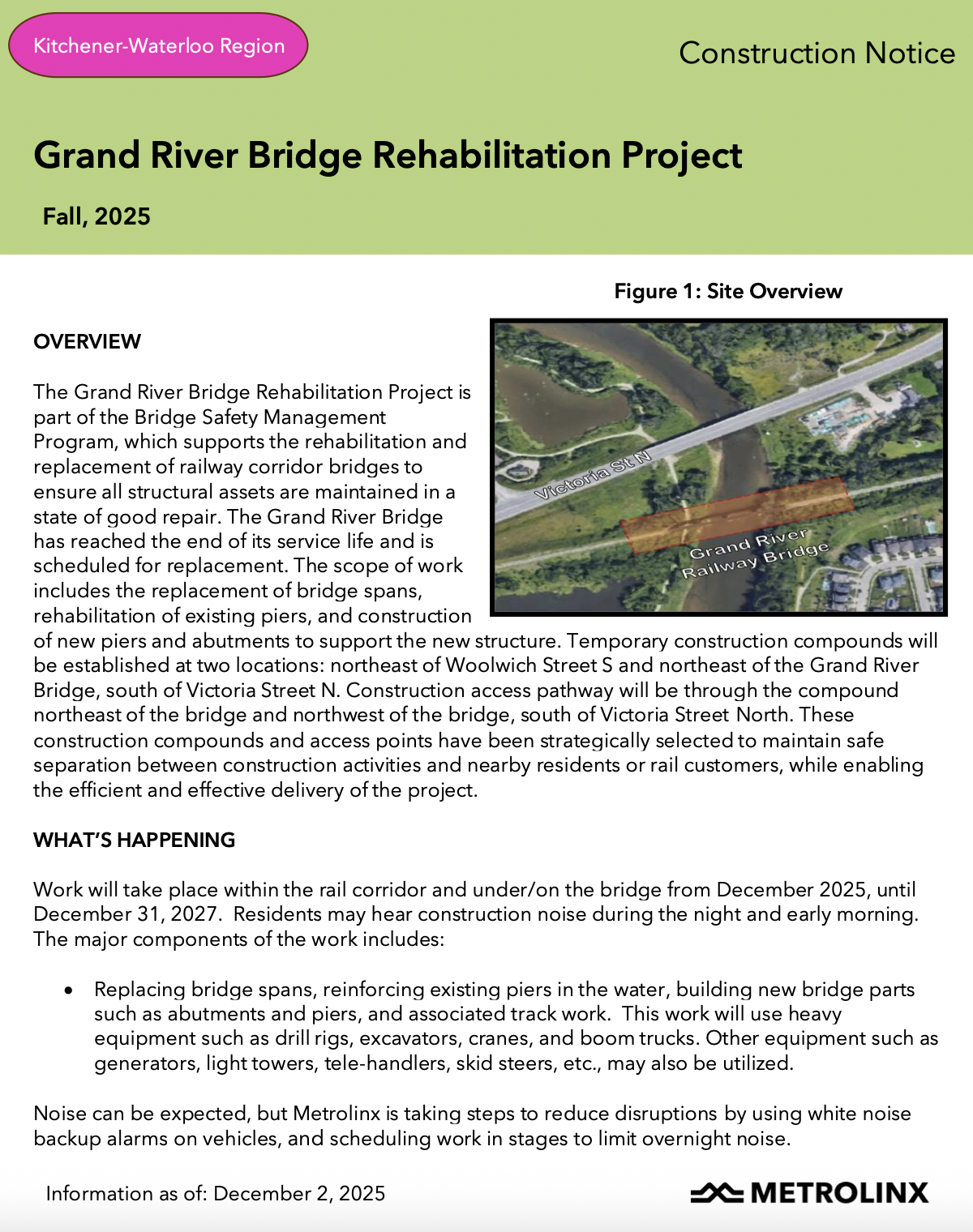 Kitchener-Waterloo Region

Construction Notice

Grand River Bridge Rehabilitation Project

Fall, 2025

Figure 1: Site Overview

Victoria St N

Grand River Railway Bridge

OVERVIEW

The Grand River Bridge Rehabilitation Project is part of the Bridge Safety Management Program, which supports the rehabilitation and replacement of railway corridor bridges to ensure all structural assets are maintained in a state of good repair. The Grand River Bridge has reached the end of its service life and is scheduled for replacement. The scope of work includes the replacement of bridge spans, rehabilitation of existing piers, and construction of new piers and abutments to support the new structure. Temporary construction compounds will be established at two locations: northeast of Woolwich Street S and northeast of the Grand River Bridge, south of Victoria Street N. Construction access pathway will be through the compound northeast of the bridge and northwest of the bridge, south of Victoria Street North. These construction compounds and access points have been strategically selected to maintain safe separation between construction activities and nearby residents or rail customers, while enabling the efficient and effective delivery of the project.

WHAT'S HAPPENING

Work will take place within the rail corridor and under/on the bridge from December 2025, until December 31, 2027. Residents may hear construction noise during the night and early morning. The major components of the work includes:

• Replacing bridge spans, reinforcing existing piers in the water, building new bridge parts such as abutments and piers, and associated track work. This work will use heavy equipment such as drill rigs, excavators, cranes, and boom trucks. Other equipment such as generators, light towers, tele-handlers, skid steers, etc., may also be utilized.

Noise can be expected, but Metrolinx is taking steps to reduce disruptions by using white noise backup alarms on vehicles, and scheduling work in stages to limit overnight noise.

Information as of: December 2, 2025

METROLINX